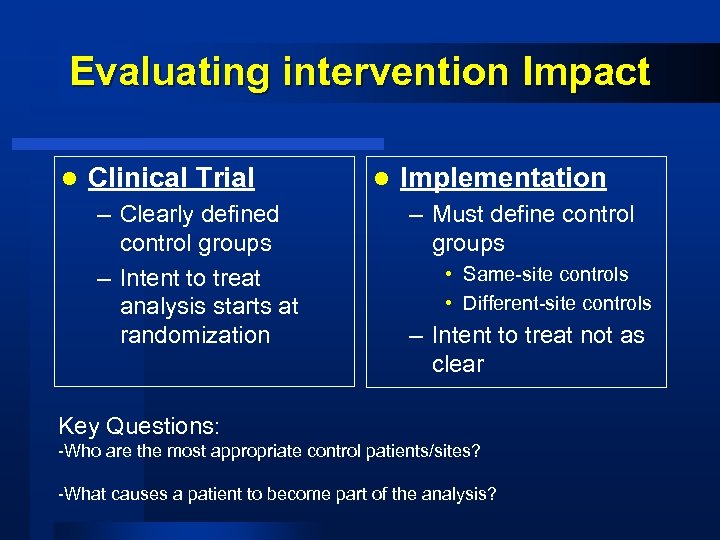 Evaluating intervention Impact

● Clinical Trial
– Clearly defined control groups
– Intent to treat analysis starts at randomization

● Implementation
– Must define control groups
• Same-site controls
• Different-site controls
– Intent to treat not as clear

Key Questions:
-Who are the most appropriate control patients/sites?

-What causes a patient to become part of the analysis?